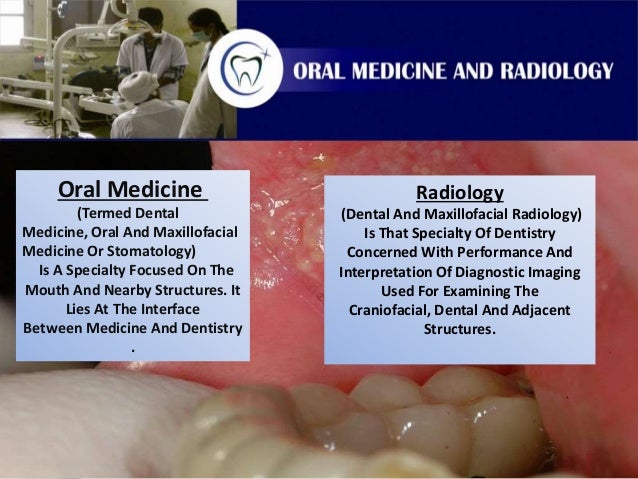 ORAL MEDICINE AND RADIOLOGY

Oral Medicine
(Termed Dental Medicine, Oral And Maxillofacial Medicine Or Stomatology) Is A Specialty Focused On The Mouth And Nearby Structures. It Lies At The Interface Between Medicine And Dentistry .

Radiology
(Dental And Maxillofacial Radiology) Is That Specialty Of Dentistry Concerned With Performance And Interpretation Of Diagnostic Imaging Used For Examining The Craniofacial, Dental And Adjacent Structures.